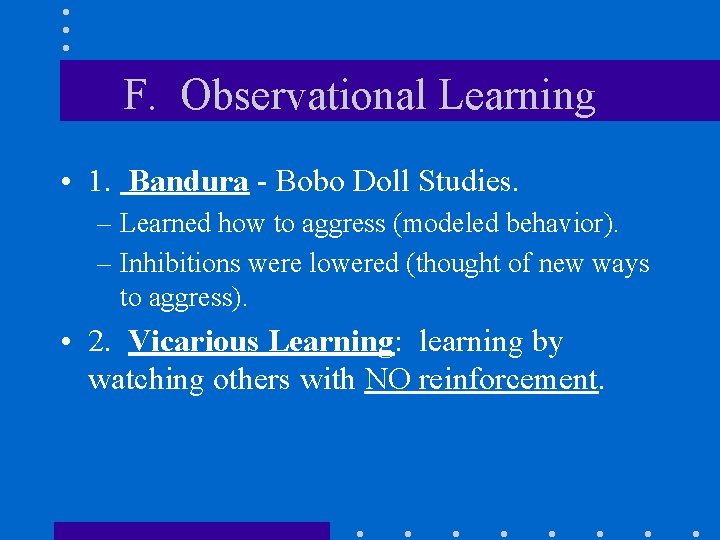 F. Observational Learning

• 1. Bandura - Bobo Doll Studies.

– Learned how to aggress (modeled behavior).

– Inhibitions were lowered (thought of new ways to aggress).

• 2. Vicarious Learning: learning by watching others with NO reinforcement.